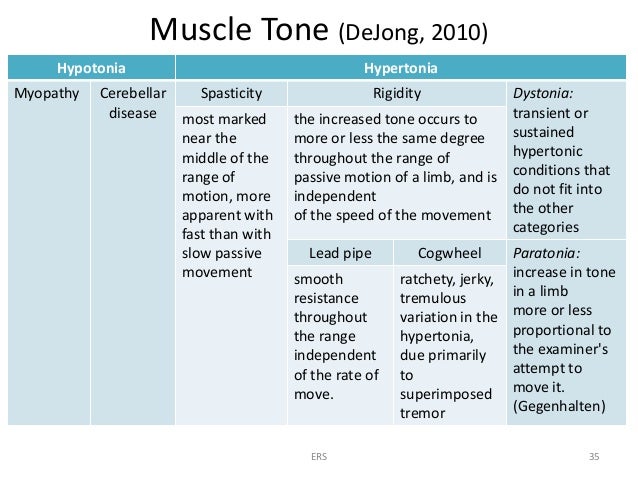 Muscle Tone (DeJong, 2010)

| Hypotonia | | Hypertonia | | | |
|---|---|---|---|---|---|
| Myopathy | Cerebellar disease | Spasticity | Rigidity | | Dystonia: transient or sustained hypertonic conditions that do not fit into the other categories |
| | | most marked near the middle of the range of motion, more apparent with fast than with slow passive movement | the increased tone occurs to more or less the same degree throughout the range of passive motion of a limb, and is independent of the speed of the movement | | |
| | | | Lead pipe | Cogwheel | Paratonia: increase in tone in a limb more or less proportional to the examiner's attempt to move it. (Gegenhalten) |
| | | | smooth resistance throughout the range independent of the rate of move. | ratchety, jerky, tremulous variation in the hypertonia, due primarily to superimposed tremor | |

ERS

35